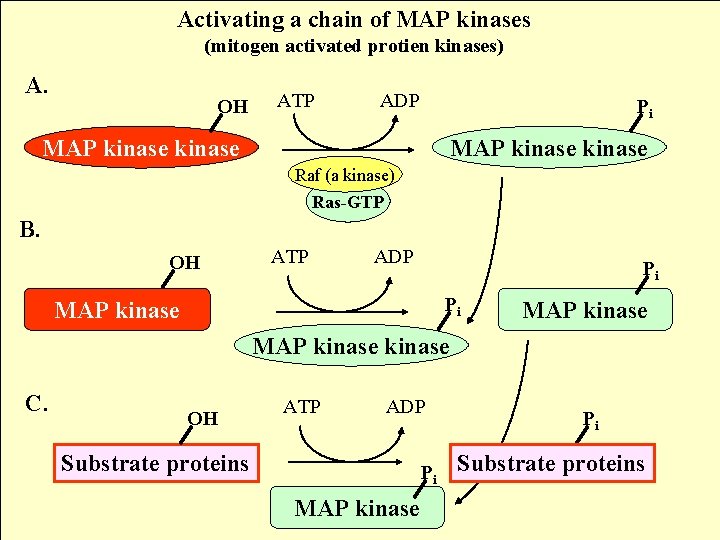 Activating a chain of MAP kinases
(mitogen activated protien kinases)

A.

OH

MAP kinase kinase

ATP

ADP

Raf (a kinase)

Ras-GTP

$P_i$

MAP kinase kinase

B.

OH

MAP kinase

ATP

ADP

$P_i$

MAP kinase kinase

$P_i$

MAP kinase

C.

OH

Substrate proteins

ATP

ADP

$P_i$

MAP kinase

$P_i$

Substrate proteins